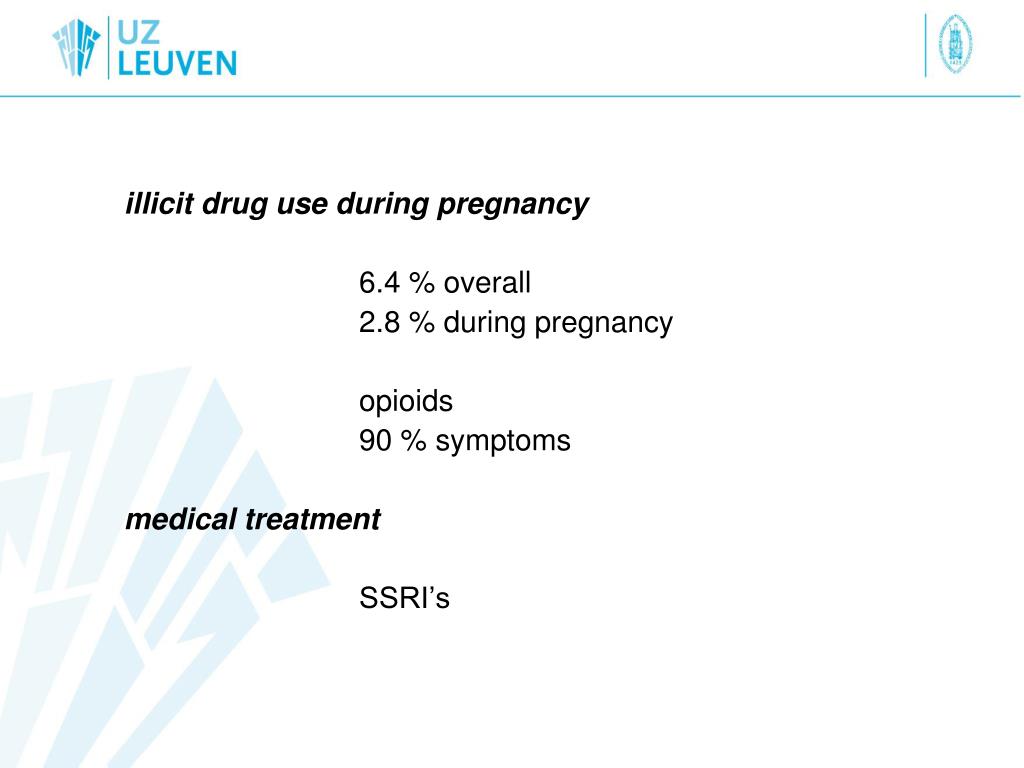 UZ LEUVEN

illicit drug use during pregnancy

6.4 % overall
2.8 % during pregnancy

opioids
90 % symptoms

medical treatment

SSRI’s